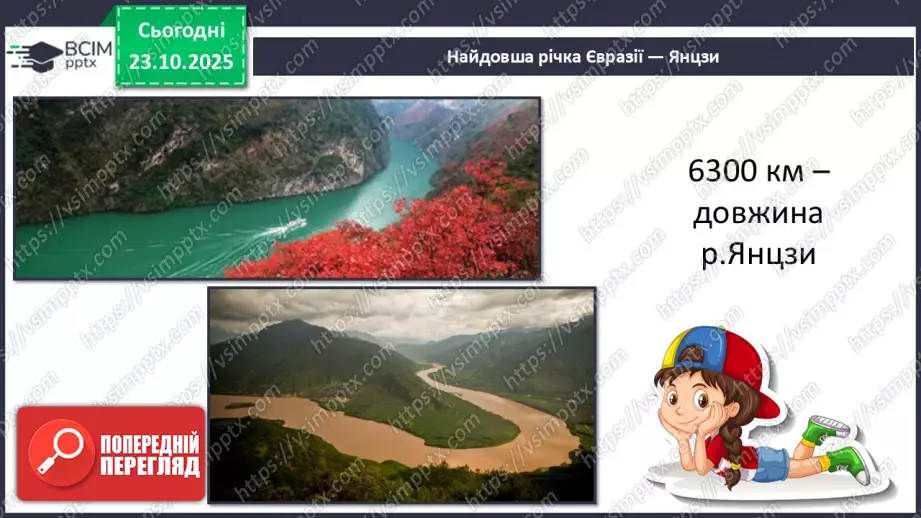 ВСІМ pptx

Сьогодні 23.10.2025

Найдовша річка Євразії — Янцзи

6300 км – довжина р.Янцзи

ПОПЕРЕДНІЙ ПЕРЕГЛЯД

https://vsimpptx.com